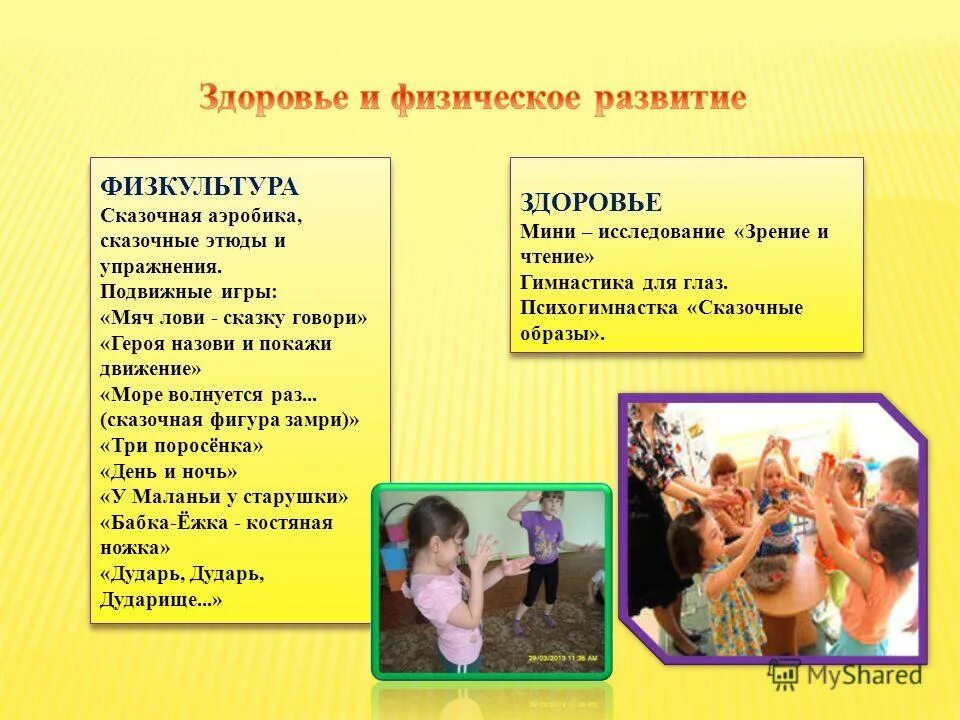 Здоровье и физическое развитие

ФИЗКУЛЬТУРА
Сказочная аэробика, сказочные этюды и упражнения.
Подвижные игры:
«Мяч лови - сказку говори»
«Героя назови и покажи движение»
«Море волнуется раз... (сказочная фигура замри)»
«Три поросёнка»
«День и ночь»
«У Маланьи у старушки»
«Бабка-Ёжка - костяная ножка»
«Дударь, Дударь, Дударище...»

ЗДОРОВЬЕ
Мини – исследование «Зрение и чтение»
Гимнастика для глаз.
Психогимнастка «Сказочные образы».

29/03/2013 11:36 AM

MyShared